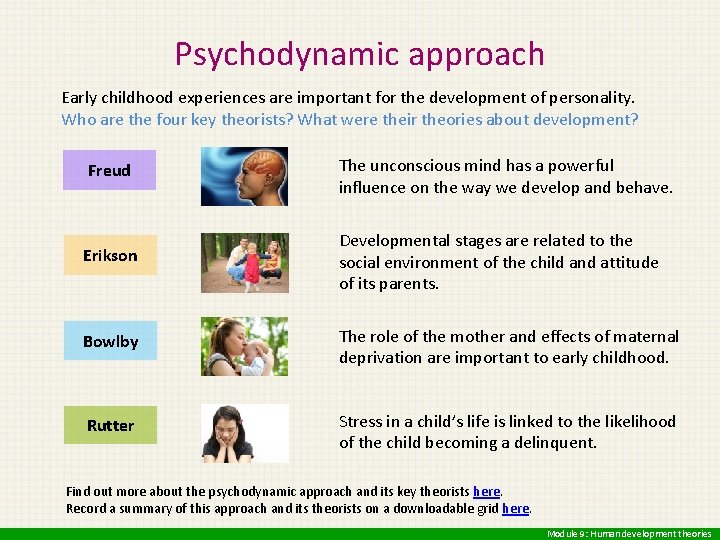 Psychodynamic approach

Early childhood experiences are important for the development of personality.
Who are the four key theorists? What were their theories about development?

Freud

The unconscious mind has a powerful influence on the way we develop and behave.

Erikson

Developmental stages are related to the social environment of the child and attitude of its parents.

Bowlby

The role of the mother and effects of maternal deprivation are important to early childhood.

Rutter

Stress in a child's life is linked to the likelihood of the child becoming a delinquent.

Find out more about the psychodynamic approach and its key theorists here.
Record a summary of this approach and its theorists on a downloadable grid here.

Module 9: Human development theories